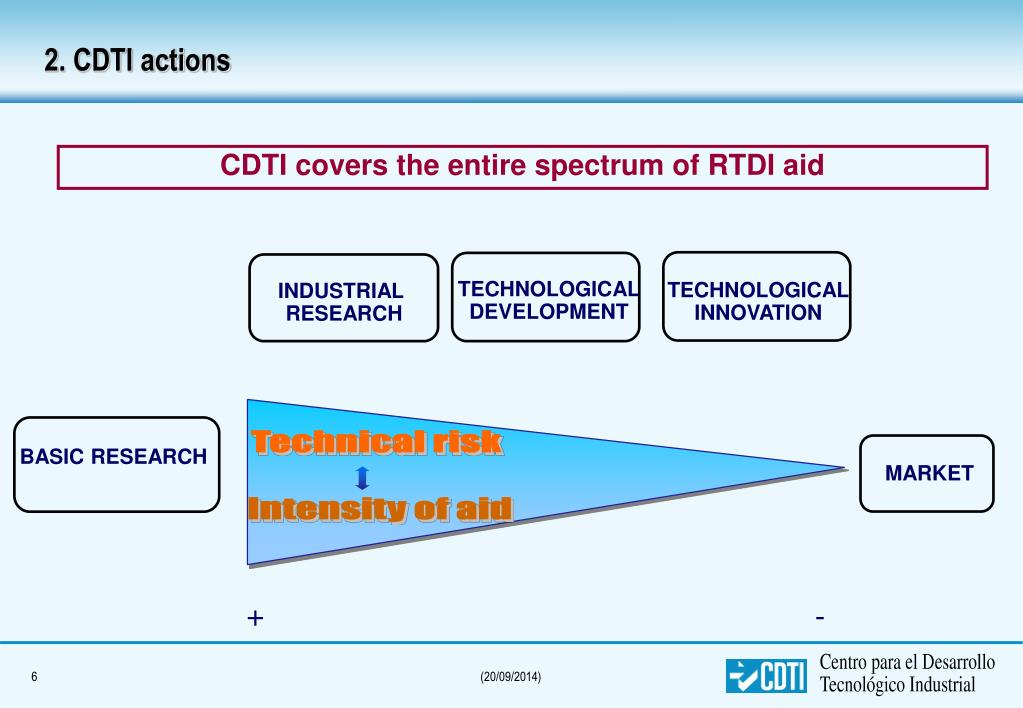 2. CDTI actions

CDTI covers the entire spectrum of RTDI aid

INDUSTRIAL RESEARCH

TECHNOLOGICAL DEVELOPMENT

TECHNOLOGICAL INNOVATION

BASIC RESEARCH

Technical risk

Intensity of aid

MARKET

+

-

6

(20/09/2014)

CDTI

Centro para el Desarrollo Tecnológico Industrial